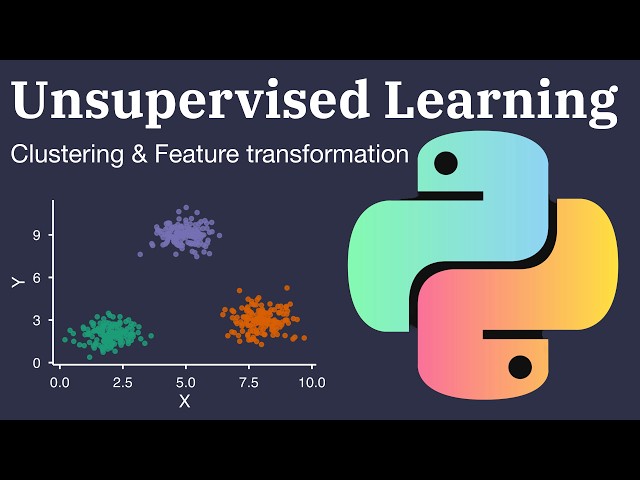 Unsupervised Learning

Clustering & Feature transformation

9
6
3
0
Y
0.0
2.5
5.0
7.5
10.0
X